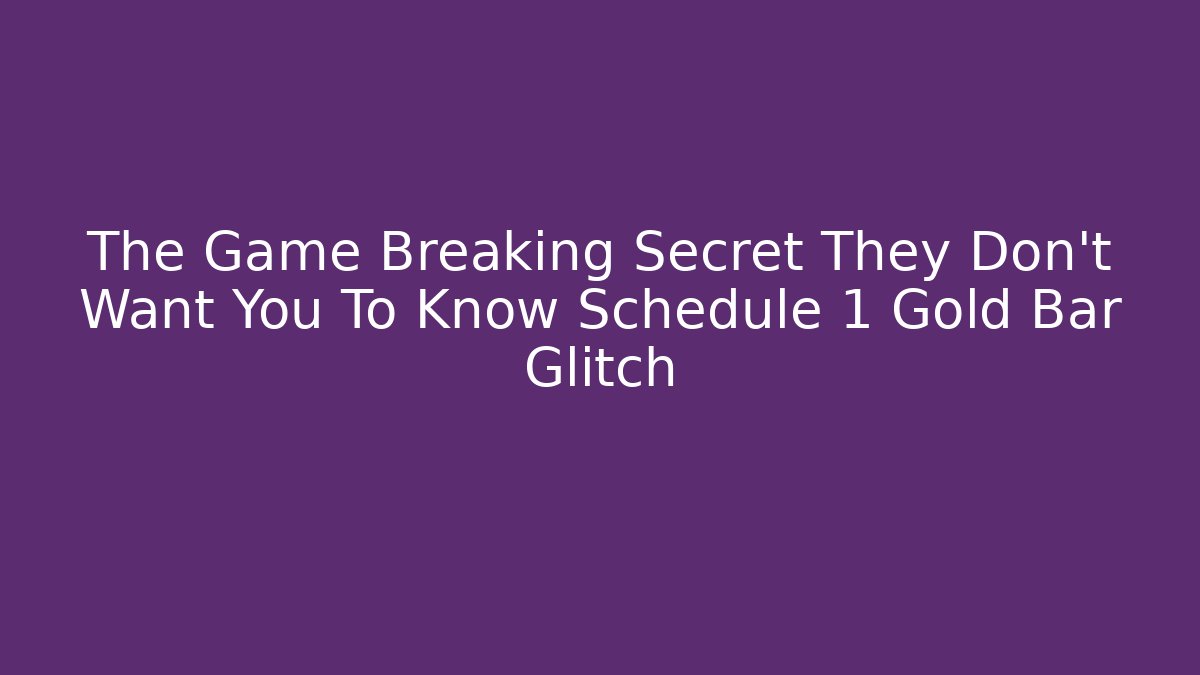 The Game Breaking Secret They Don't Want You To Know Schedule 1 Gold Bar Glitch